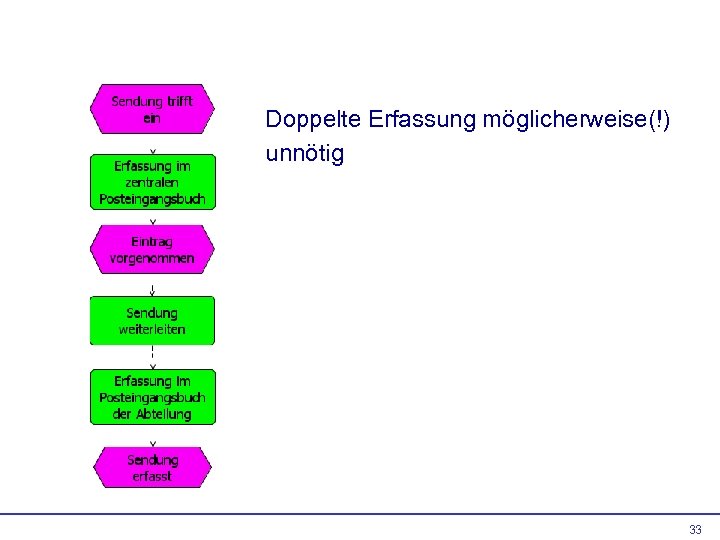 Sendung trifft ein

Erfassung im zentralen Posteingangsbuch

Eintrag vorgenommen

Sendung weiterleiten

Erfassung im Posteingangsbuch der Abteilung

Sendung erfasst

Doppelte Erfassung möglicherweise(!) unnötig

33